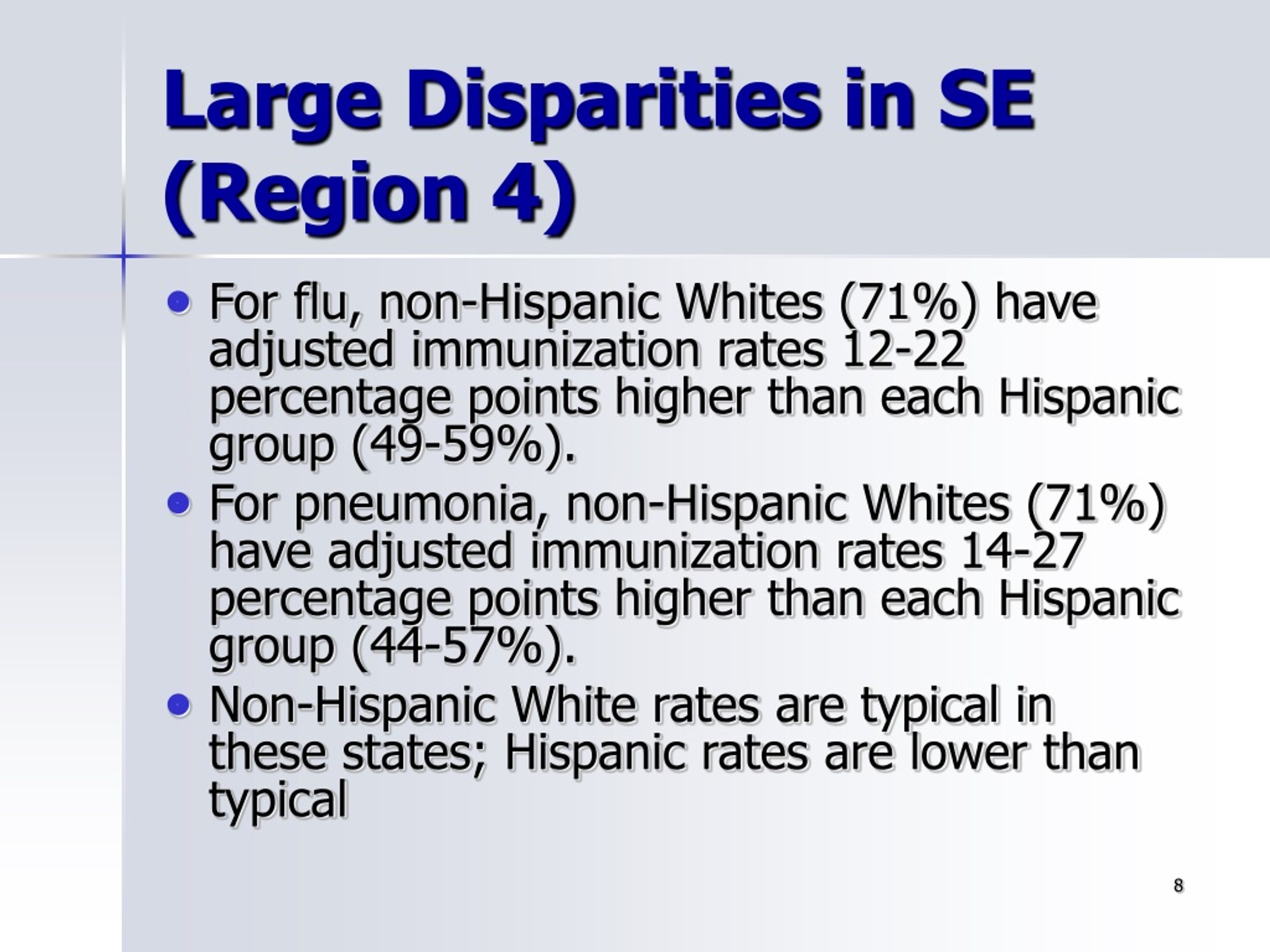 Large Disparities in SE (Region 4)

• For flu, non-Hispanic Whites (71%) have adjusted immunization rates 12-22 percentage points higher than each Hispanic group (49-59%).

• For pneumonia, non-Hispanic Whites (71%) have adjusted immunization rates 14-27 percentage points higher than each Hispanic group (44-57%).

• Non-Hispanic White rates are typical in these states; Hispanic rates are lower than typical

8